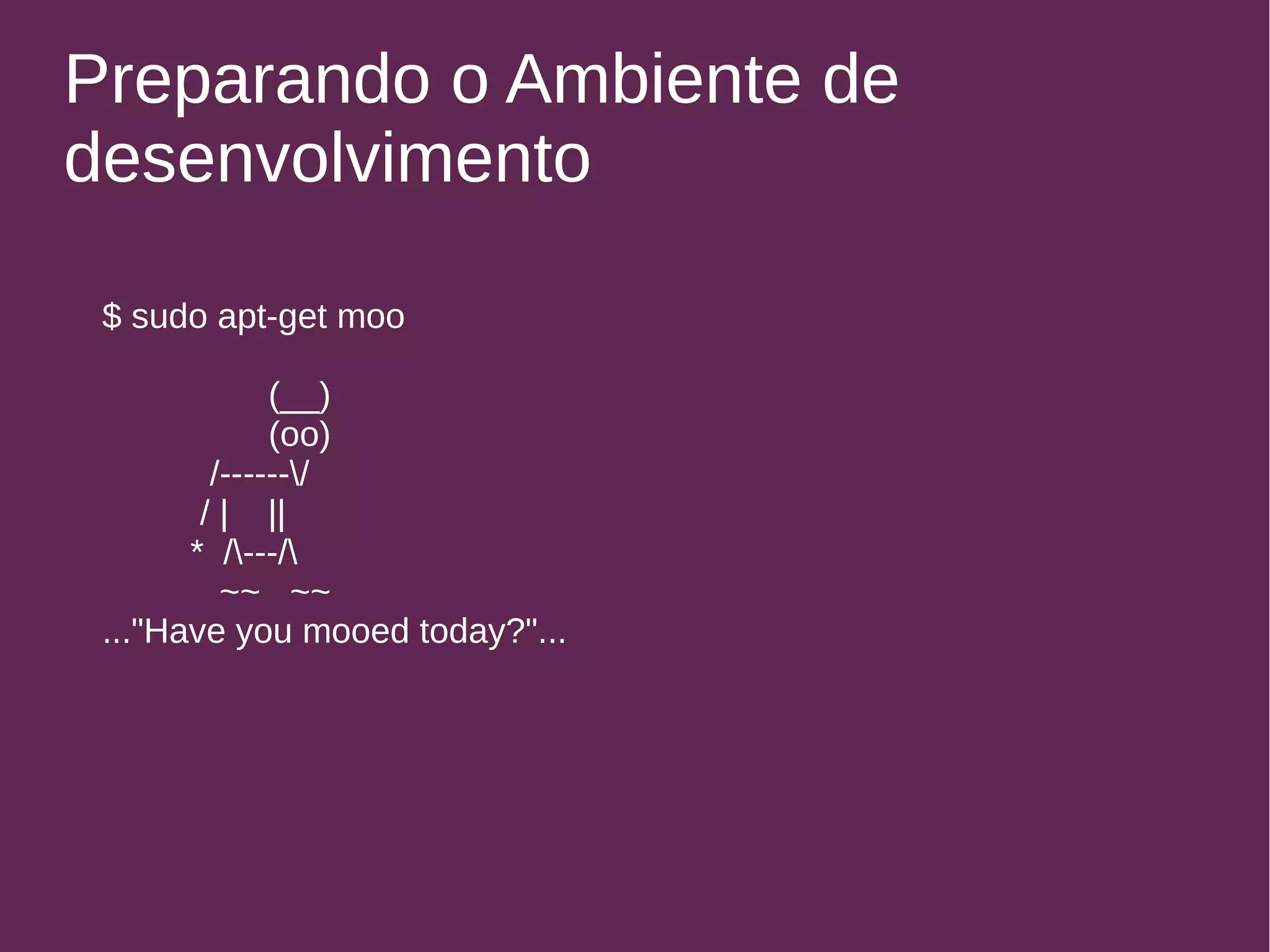 Preparando o Ambiente de desenvolvimento

$ sudo apt-get moo

(__)
(oo)
/------\/
/ |    ||
*  /\---/\
~~   ~~
..."Have you mooed today?"...